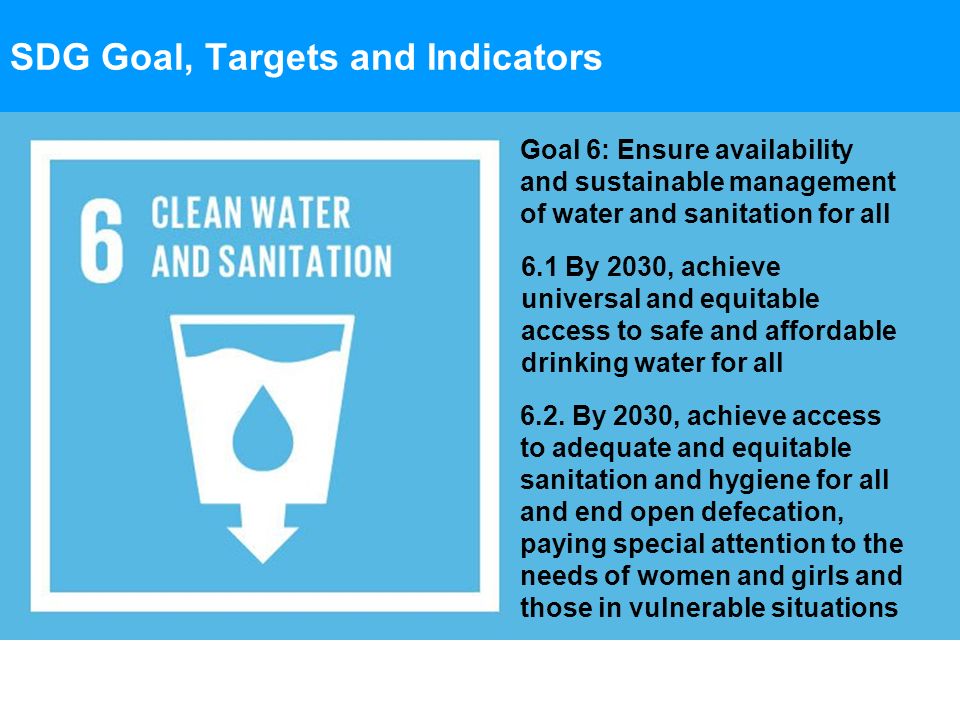 SDG Goal, Targets and Indicators

6 CLEAN WATER AND SANITATION

Goal 6: Ensure availability and sustainable management of water and sanitation for all

6.1 By 2030, achieve universal and equitable access to safe and affordable drinking water for all

6.2. By 2030, achieve access to adequate and equitable sanitation and hygiene for all and end open defecation, paying special attention to the needs of women and girls and those in vulnerable situations